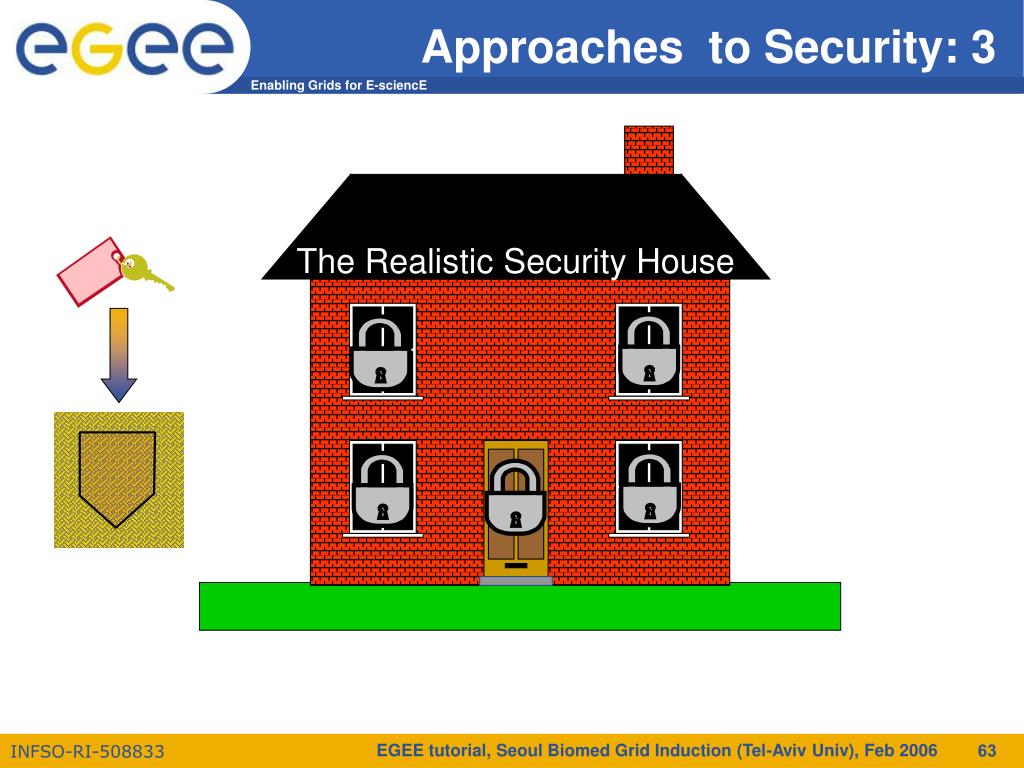 eGee

Approaches to Security: 3

Enabling Grids for E-sciencE

The Realistic Security House

INFSO-RI-508833

EGEE tutorial, Seoul Biomed Grid Induction (Tel-Aviv Univ), Feb 2006

63